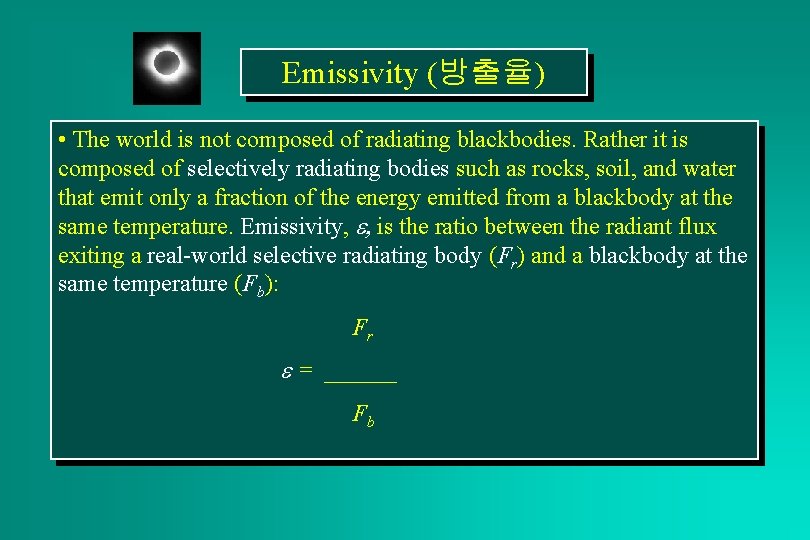 Emissivity (방출율)

• The world is not composed of radiating blackbodies. Rather it is composed of selectively radiating bodies such as rocks, soil, and water that emit only a fraction of the energy emitted from a blackbody at the same temperature. Emissivity, $\varepsilon$, is the ratio between the radiant flux exiting a real-world selective radiating body ($F_r$) and a blackbody at the same temperature ($F_b$):

$\varepsilon = \frac{F_r}{F_b}$